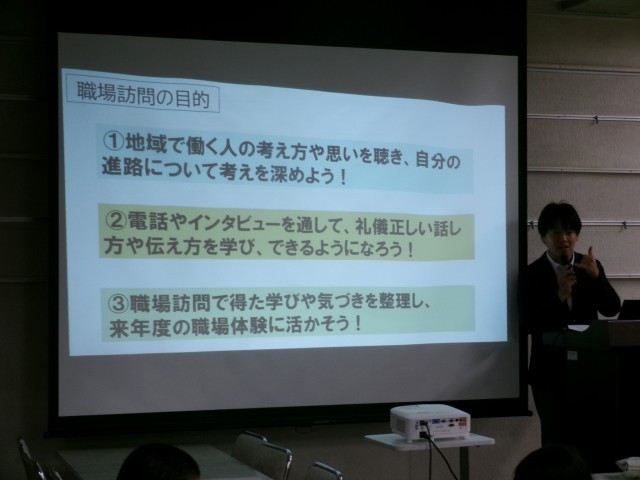 職場訪問の目的

①地域で働く人の考え方や思いを聴き、自分の進路について考えを深めよう！

②電話やインタビューを通して、礼儀正しい話し方や伝え方を学び、できるようになろう！

③職場訪問で得た学びや気づきを整理し、来年度の職場体験に活かそう！